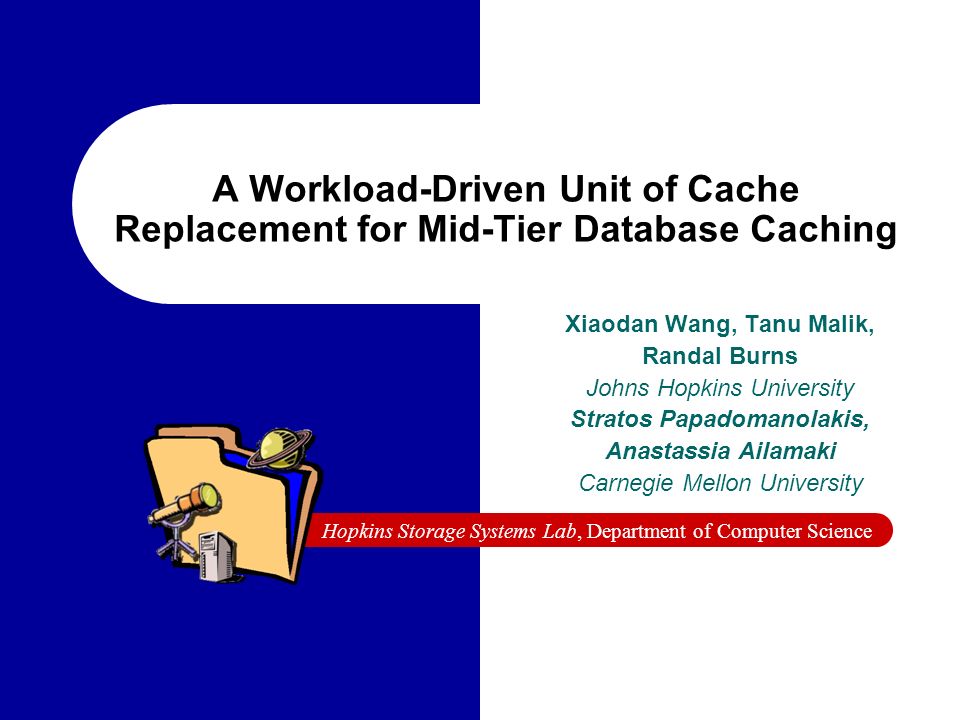 A Workload-Driven Unit of Cache Replacement for Mid-Tier Database Caching

Xiaodan Wang, Tanu Malik, Randal Burns
Johns Hopkins University
Stratos Papadomanolakis, Anastassia Ailamaki
Carnegie Mellon University

Hopkins Storage Systems Lab, Department of Computer Science